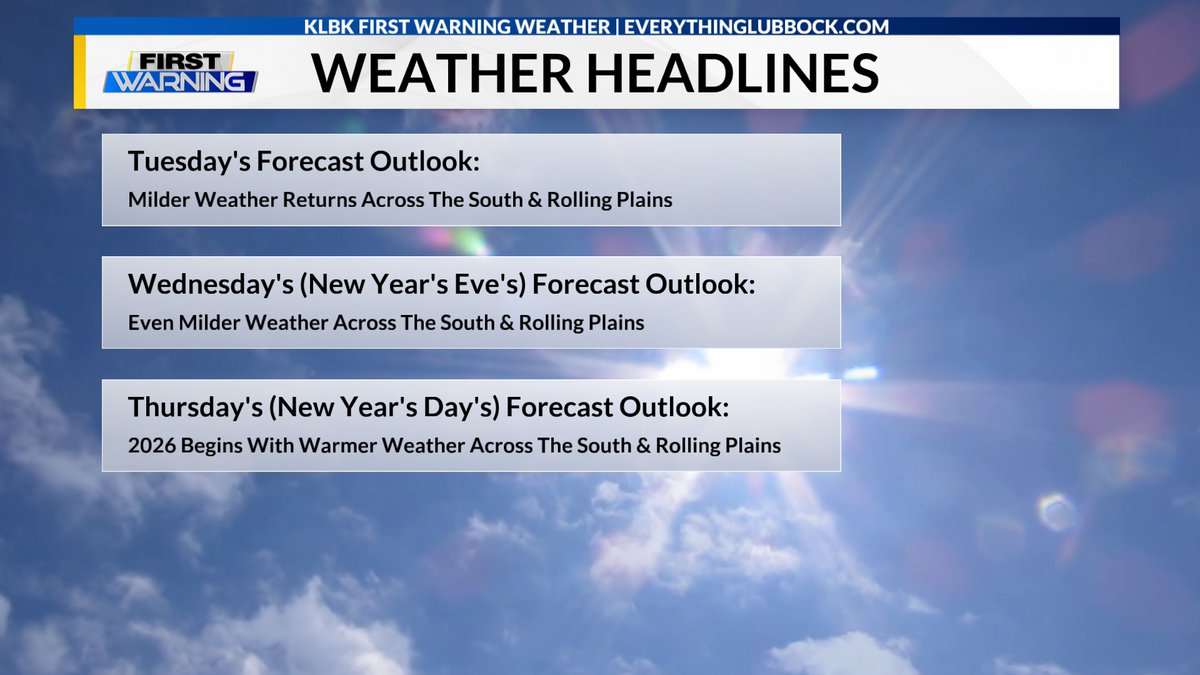 KLBK FIRST WARNING WEATHER | EVERYTHINGLUBBOCK.COM

FIRST WARNING

WEATHER HEADLINES

Tuesday's Forecast Outlook:
Milder Weather Returns Across The South & Rolling Plains

Wednesday's (New Year's Eve's) Forecast Outlook:
Even Milder Weather Across The South & Rolling Plains

Thursday's (New Year's Day's) Forecast Outlook:
2026 Begins With Warmer Weather Across The South & Rolling Plains